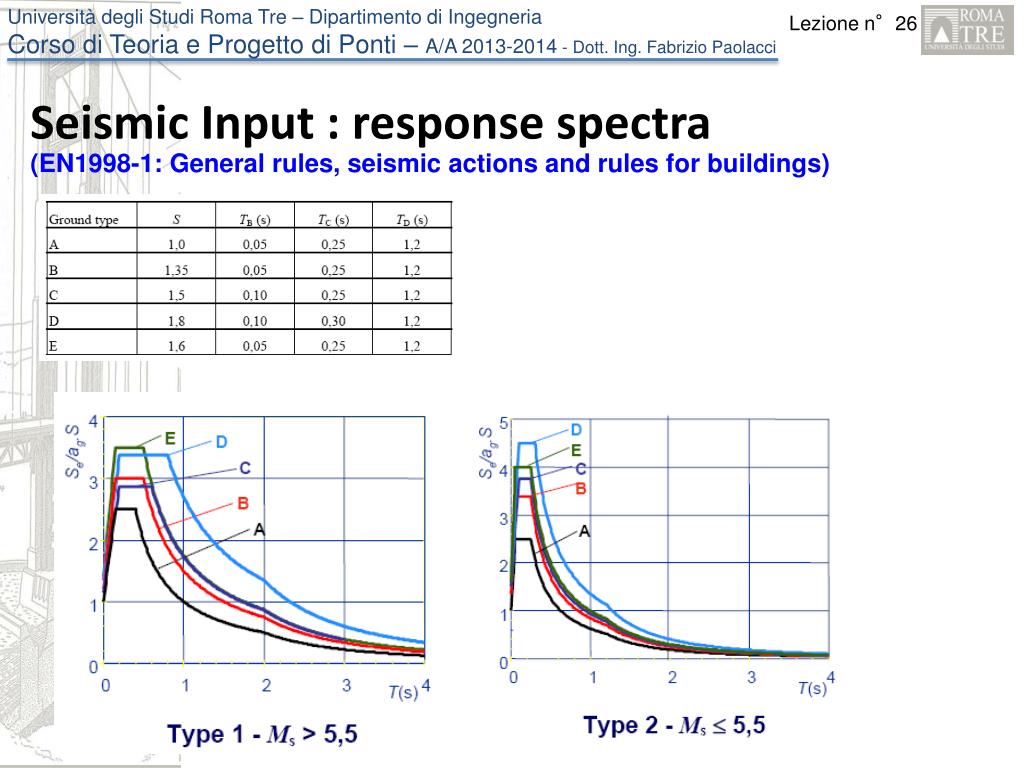 Università degli Studi Roma Tre – Dipartimento di Ingegneria
Corso di Teoria e Progetto di Ponti – A/A 2013-2014 - Dott. Ing. Fabrizio Paolacci

Lezione n° 26

ROMA TRE UNIVERSITÀ DEGLI STUDI

Seismic Input : response spectra
(EN1998-1: General rules, seismic actions and rules for buildings)

| Ground type | $S$ | $T_B$ (s) | $T_C$ (s) | $T_D$ (s) |
|---|---|---|---|---|
| A | 1,0 | 0,05 | 0,25 | 1,2 |
| B | 1,35 | 0,05 | 0,25 | 1,2 |
| C | 1,5 | 0,10 | 0,25 | 1,2 |
| D | 1,8 | 0,10 | 0,30 | 1,2 |
| E | 1,6 | 0,05 | 0,25 | 1,2 |

$S_e/a_g \cdot S$
4 3 2 1 0
E D C B A
0 1 2 3 $T$(s) 4

Type 1 - $M_s$ > 5,5

$S_e/a_g \cdot S$
5 4 3 2 1 0
D E C B A
0 1 2 3 $T$(s) 4

Type 2 - $M_s \leq 5,5$